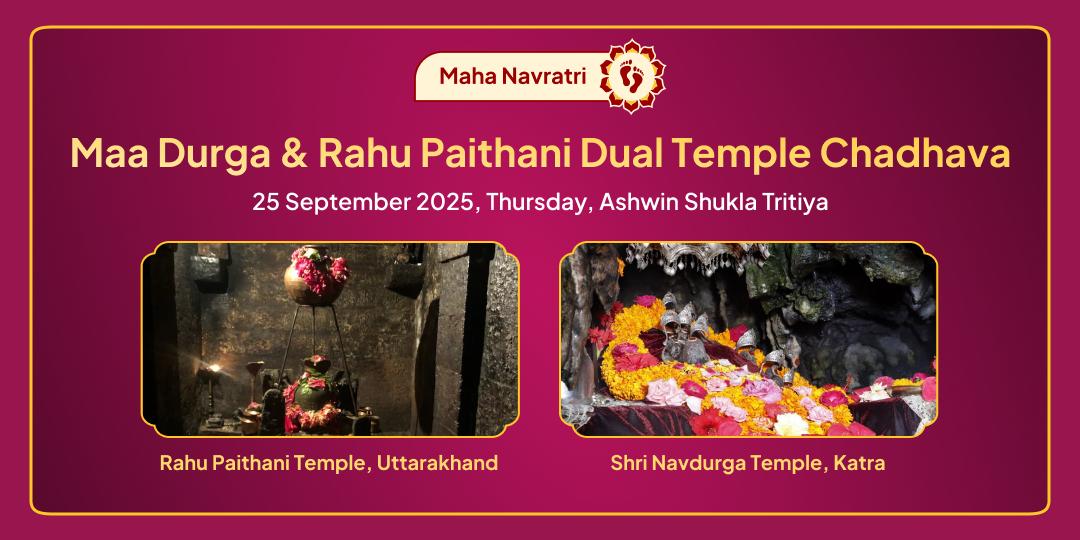 Maha Navratri

Maa Durga & Rahu Paithani Dual Temple Chadhava

25 September 2025, Thursday, Ashwin Shukla Tritiya

Rahu Paithani Temple, Uttarakhand

Shri Navdurga Temple, Katra